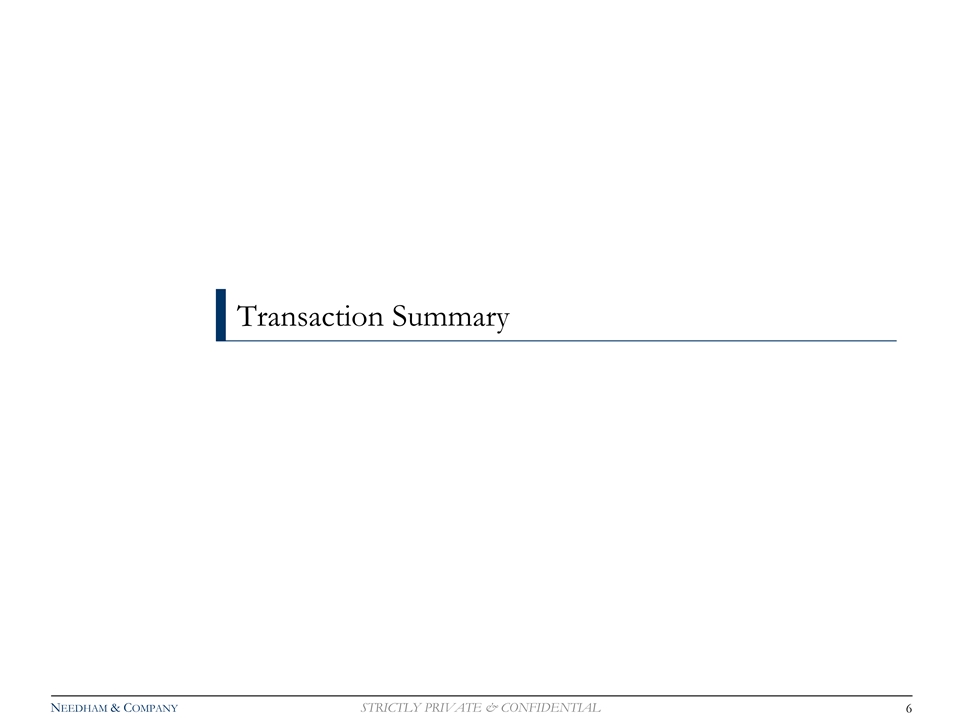 Transaction Summary

NEEDHAM & COMPANY

STRICTLY PRIVATE & CONFIDENTIAL

6